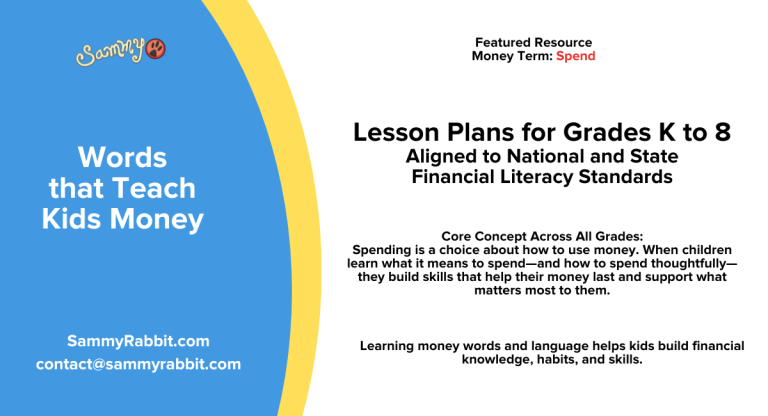 Sammy

Words that Teach Kids Money

SammyRabbit.com
contact@sammyrabbit.com

Featured Resource
Money Term: Spend

Lesson Plans for Grades K to 8
Aligned to National and State Financial Literacy Standards

Core Concept Across All Grades:
Spending is a choice about how to use money. When children learn what it means to spend—and how to spend thoughtfully—they build skills that help their money last and support what matters most to them.

Learning money words and language helps kids build financial knowledge, habits, and skills.